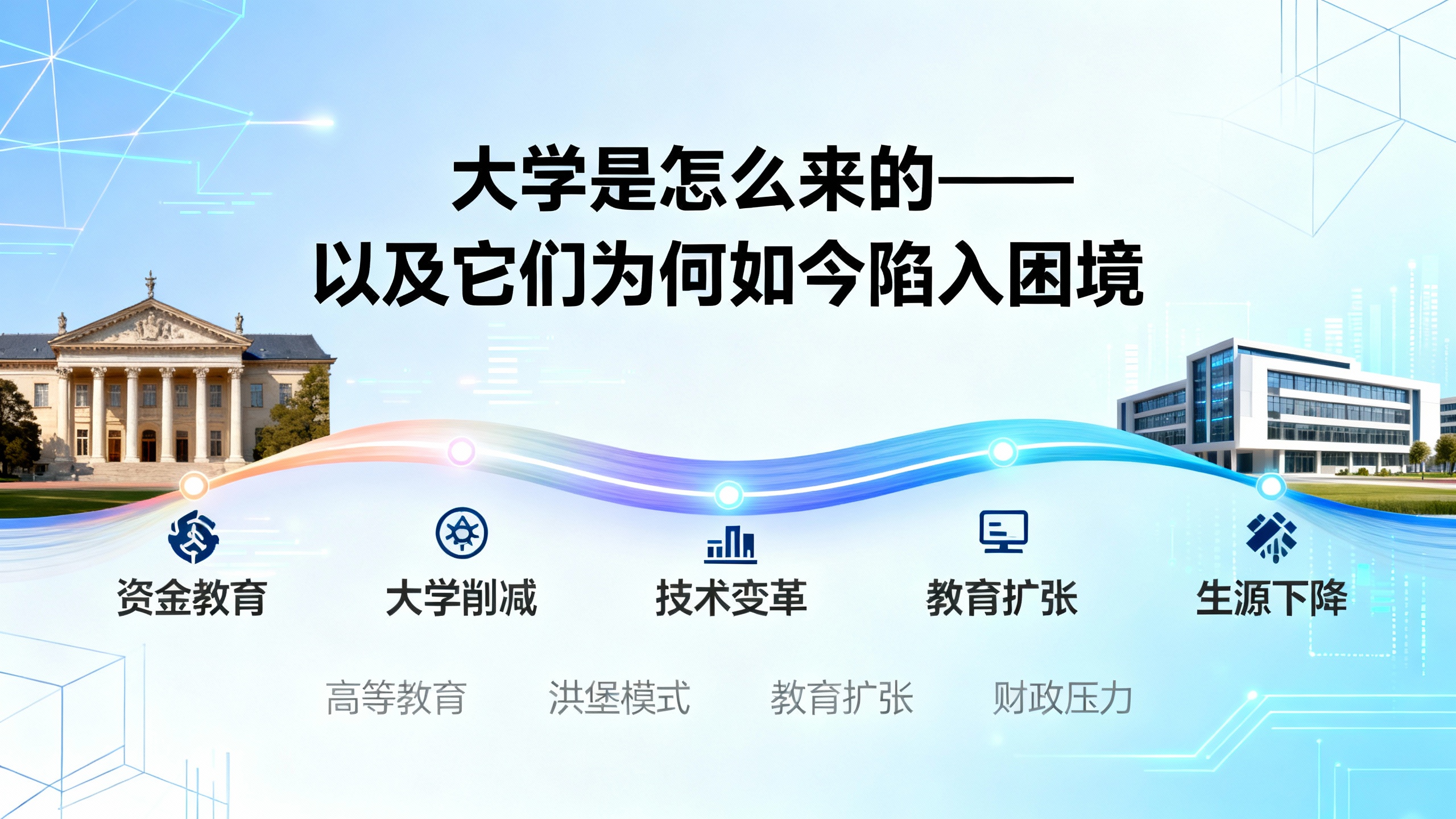 大学是怎么来的——
以及它们为何如今陷入困境

资金教育

大学削减

技术变革

教育扩张

生源下降

高等教育

洪堡模式

教育扩张

财政压力